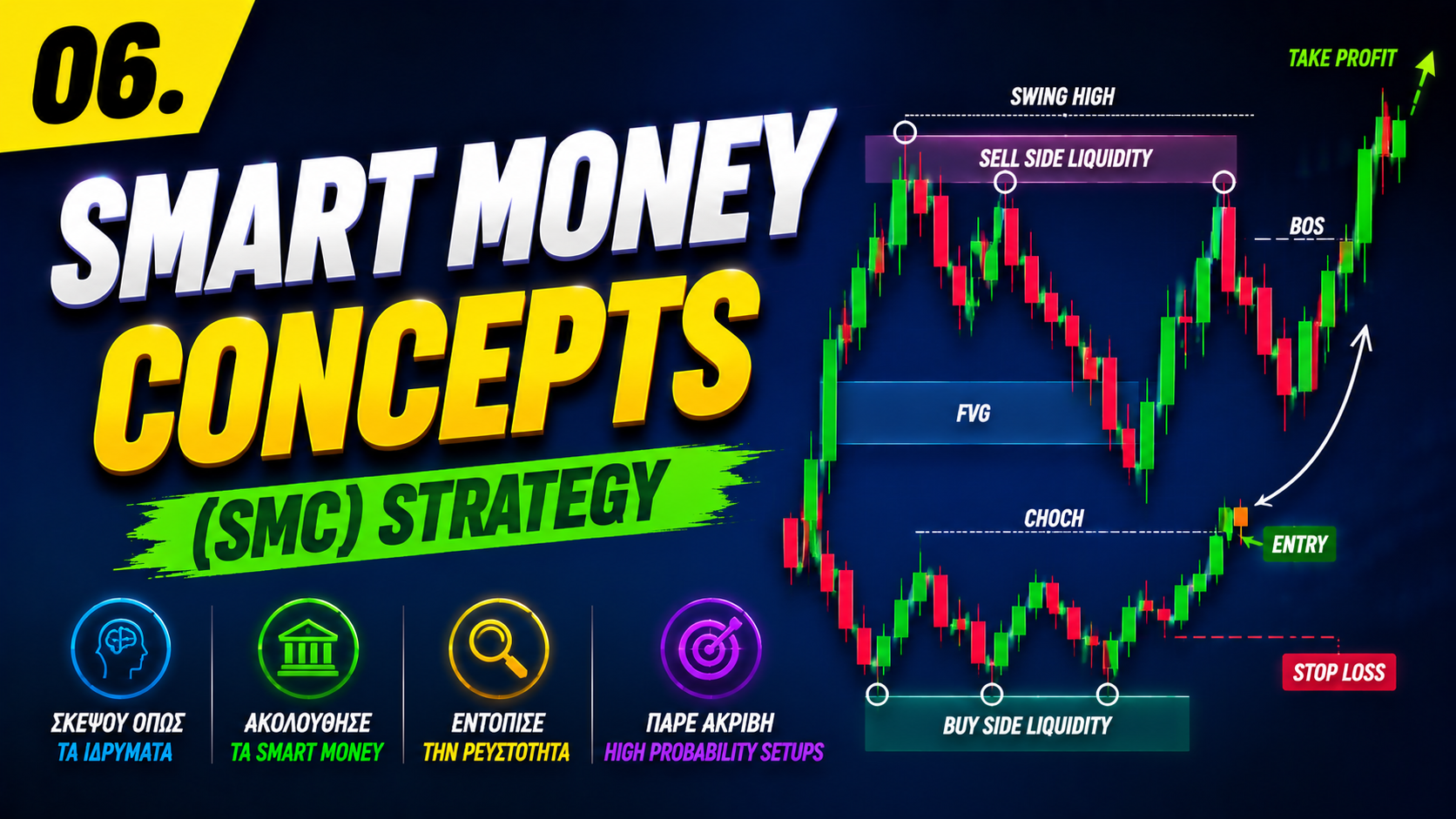 06.

SMART MONEY CONCEPTS

(SMC) STRATEGY

ΣΚΕΨΟΥ ΟΠΩΣ ΤΑ ΙΔΡΥΜΑΤΑ

ΑΚΟΛΟΥΘΗΣΕ ΤΑ SMART MONEY

ΕΝΤΟΠΙΣΕ ΤΗΝ ΡΕΥΣΤΟΤΗΤΑ

ΠΑΡΕ ΑΚΡΙΒΗ HIGH PROBABILITY SETUPS

TAKE PROFIT

SWING HIGH

SELL SIDE LIQUIDITY

BOS

FVG

CHOCH

ENTRY

STOP LOSS

BUY SIDE LIQUIDITY